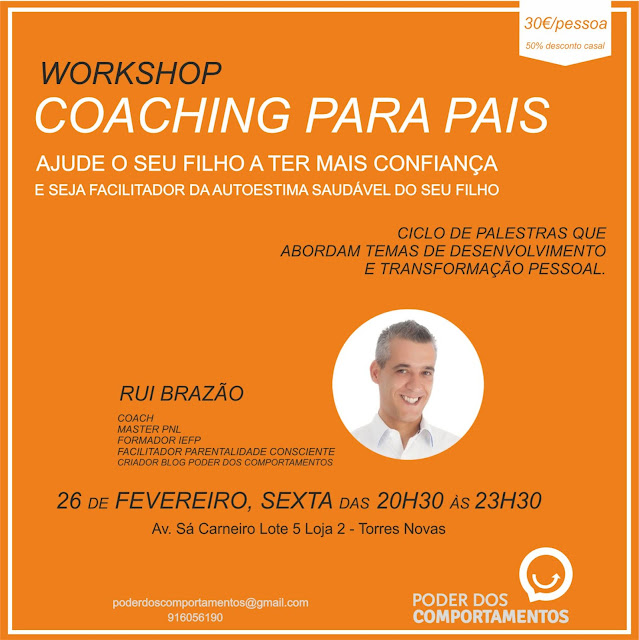 30€/pessoa
50% desconto casal

WORKSHOP
COACHING PARA PAIS

AJUDE O SEU FILHO A TER MAIS CONFIANÇA
E SEJA FACILITADOR DA AUTOESTIMA SAUDÁVEL DO SEU FILHO

CICLO DE PALESTRAS QUE ABORDAM TEMAS DE DESENVOLVIMENTO E TRANSFORMAÇÃO PESSOAL.

RUI BRAZÃO

COACH
MASTER PNL
FORMADOR IEFP
FACILITADOR PARENTALIDADE CONSCIENTE
CRIADOR BLOG PODER DOS COMPORTAMENTOS

26 DE FEVEREIRO, SEXTA DAS 20H30 ÀS 23H30
Av. Sá Carneiro Lote 5 Loja 2 - Torres Novas

poderdoscomportamentos@gmail.com
916056190

PODER DOS COMPORTAMENTOS